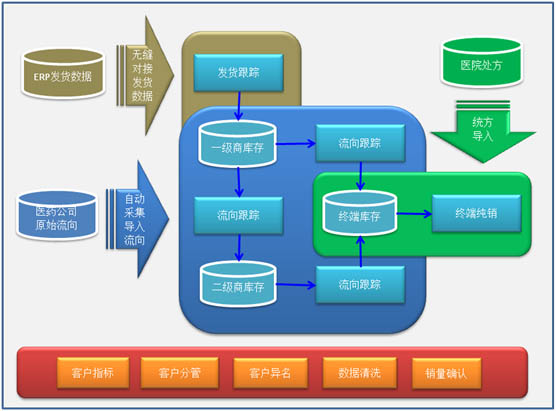 ERP发货数据

无缝对接发货数据

发货跟踪

医院处方

统方导入

一级商库存

流向跟踪

医药公司原始流向

自动采集导入流向

流向跟踪

终端库存

终端纯销

二级商库存

流向跟踪

客户指标

客户分管

客户异名

数据清洗

销量确认